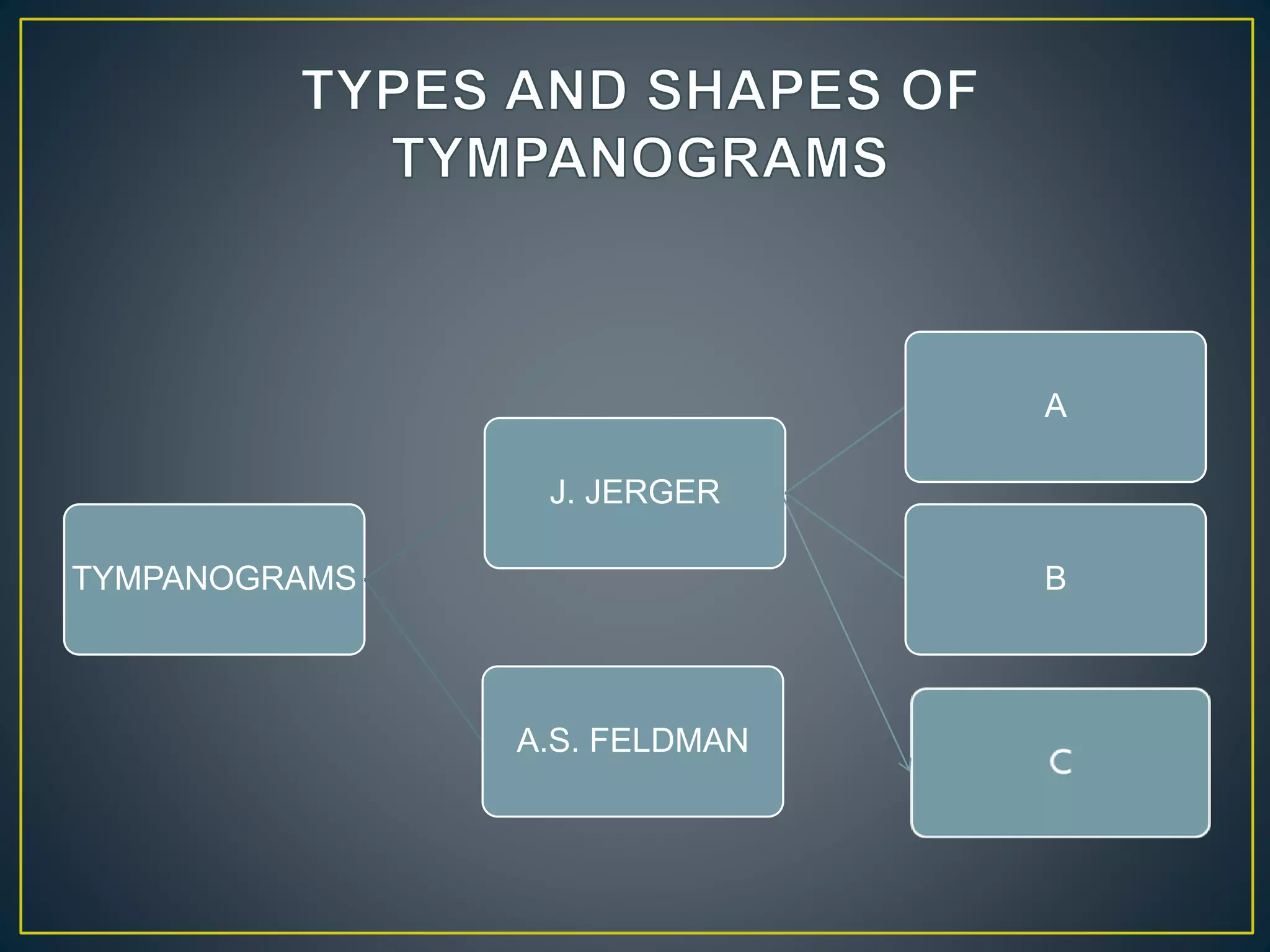 TYPES AND SHAPES OF TYMPANOGRAMS

TYMPANOGRAMS

J. JERGER

A.S. FELDMAN

A

B

C